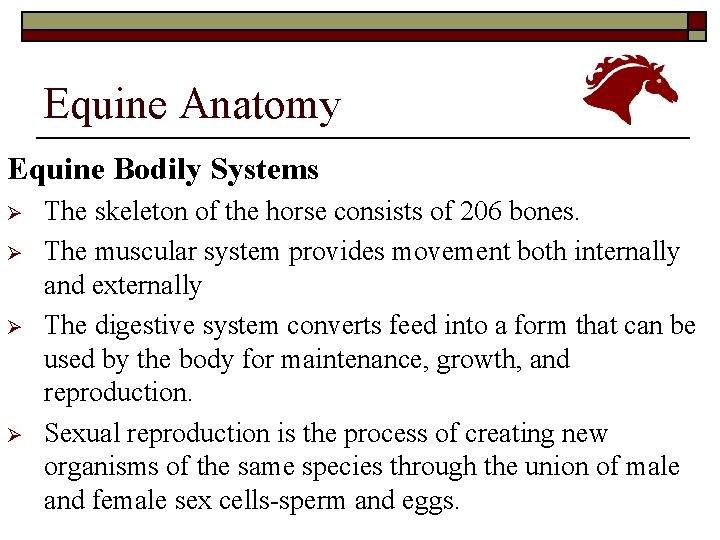 Equine Anatomy

Equine Bodily Systems

➢ The skeleton of the horse consists of 206 bones.

➢ The muscular system provides movement both internally and externally

➢ The digestive system converts feed into a form that can be used by the body for maintenance, growth, and reproduction.

➢ Sexual reproduction is the process of creating new organisms of the same species through the union of male and female sex cells-sperm and eggs.